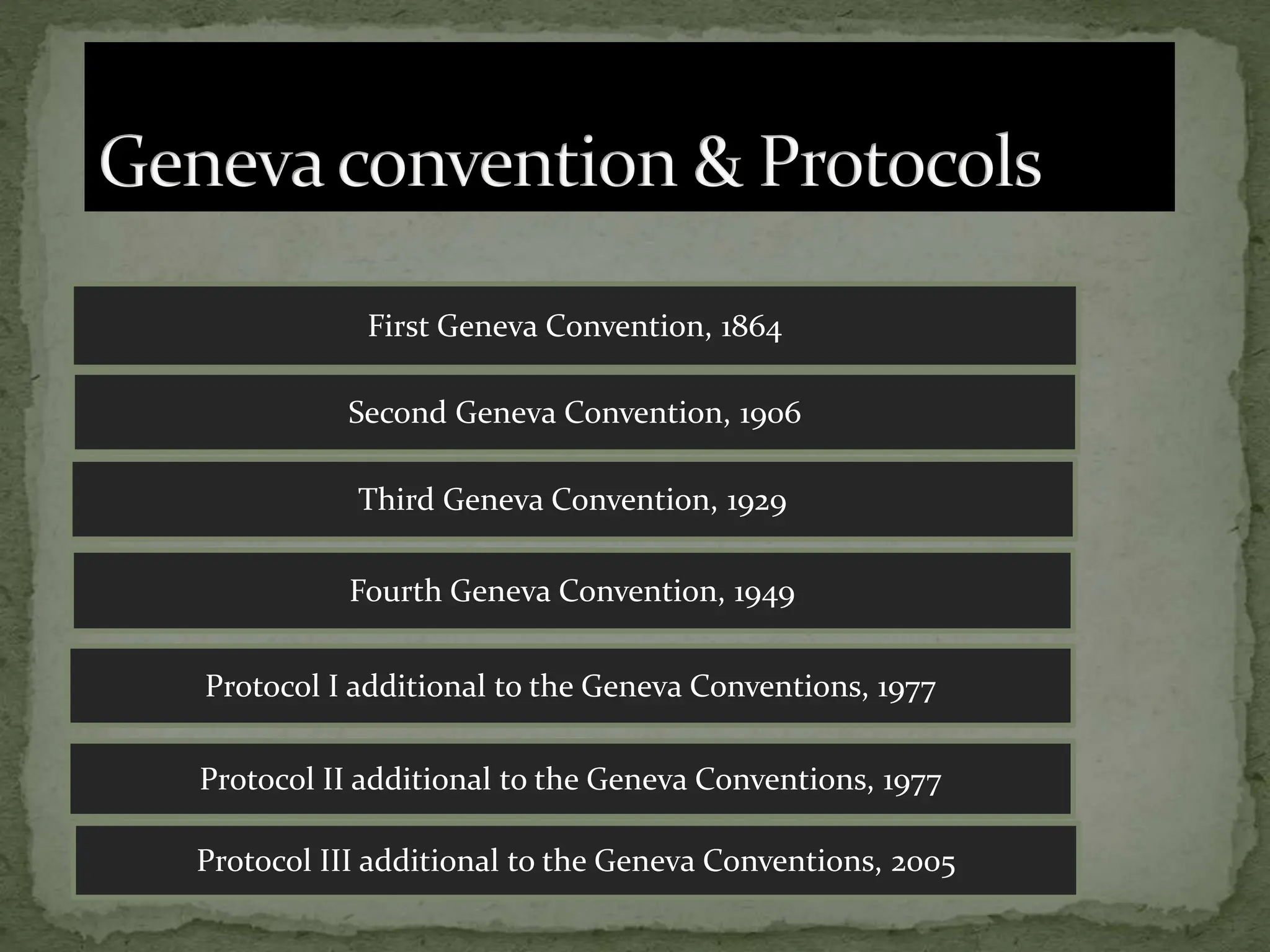 Geneva convention & Protocols

First Geneva Convention, 1864

Second Geneva Convention, 1906

Third Geneva Convention, 1929

Fourth Geneva Convention, 1949

Protocol I additional to the Geneva Conventions, 1977

Protocol II additional to the Geneva Conventions, 1977

Protocol III additional to the Geneva Conventions, 2005